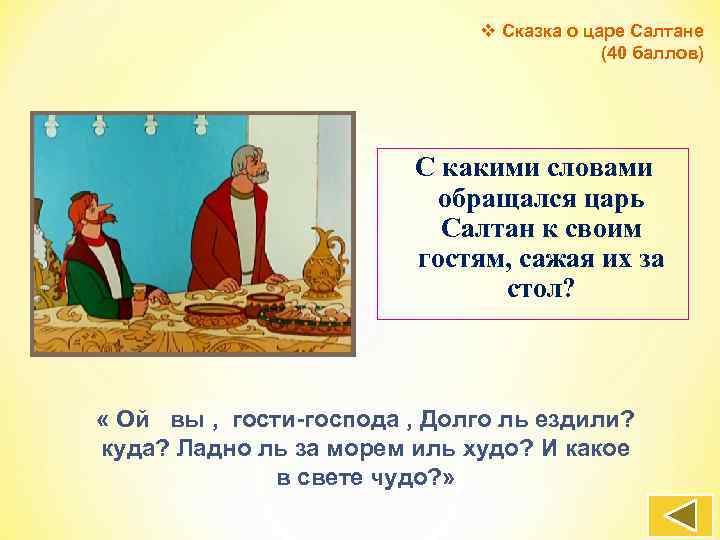 ❖ Сказка о царе Салтане (40 баллов)

С какими словами обращался царь Салтан к своим гостям, сажая их за стол?

« Ой вы , гости-господа , Долго ль ездили? куда? Ладно ль за морем иль худо? И какое в свете чудо?»